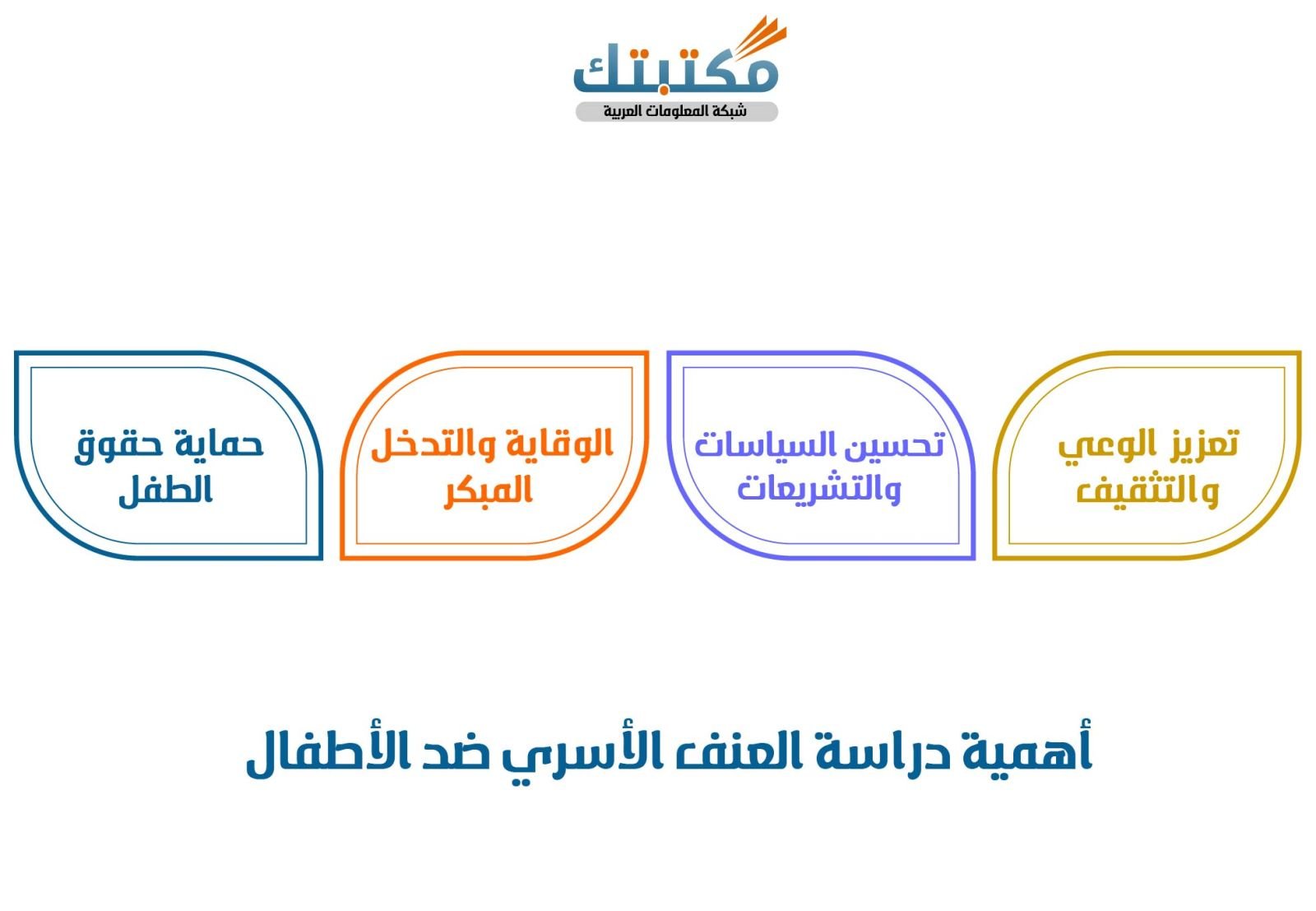 مكتبتك
شبكة المعلومات العربية

تعزيز الوعي والتثقيف

تحسين السياسات والتشريعات

الوقاية والتدخل المبكر

حماية حقوق الطفل

أهمية دراسة العنف الأسري ضد الأطفال